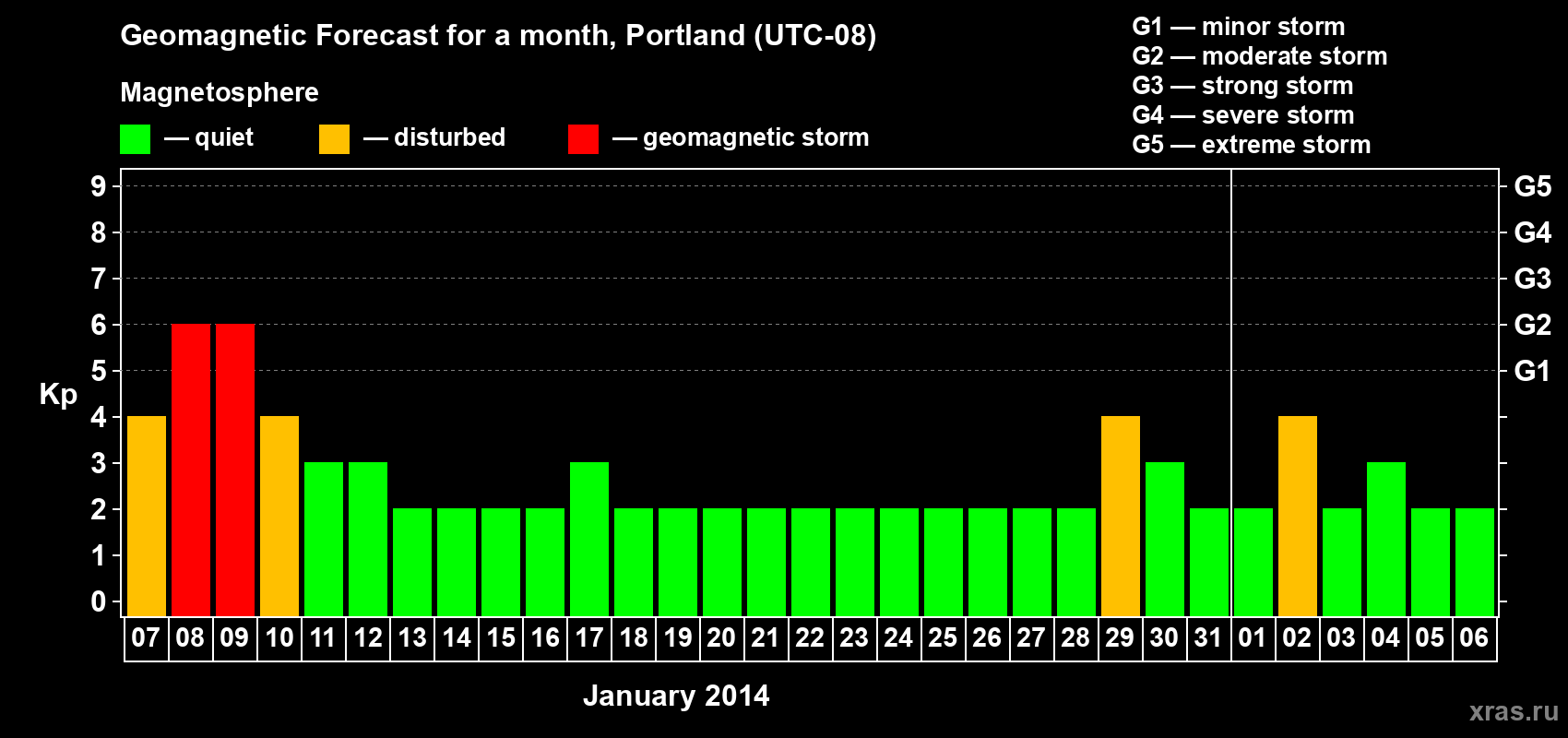 Geomagnetic Forecast for a month, Portland (UTC-08)

Magnetosphere

— quiet — disturbed — geomagnetic storm

G1 — minor storm
G2 — moderate storm
G3 — strong storm
G4 — severe storm
G5 — extreme storm

Kp

9
8
7
6
5
4
3
2
1
0

G5
G4
G3
G2
G1

07 08 09 10 11 12 13 14 15 16 17 18 19 20 21 22 23 24 25 26 27 28 29 30 31 01 02 03 04 05 06

January 2014

xras.ru